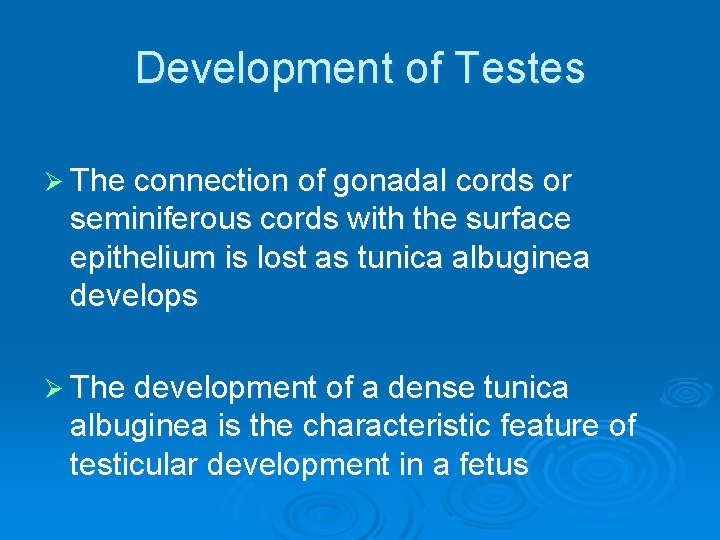 Development of Testes

➢ The connection of gonadal cords or seminiferous cords with the surface epithelium is lost as tunica albuginea develops

➢ The development of a dense tunica albuginea is the characteristic feature of testicular development in a fetus